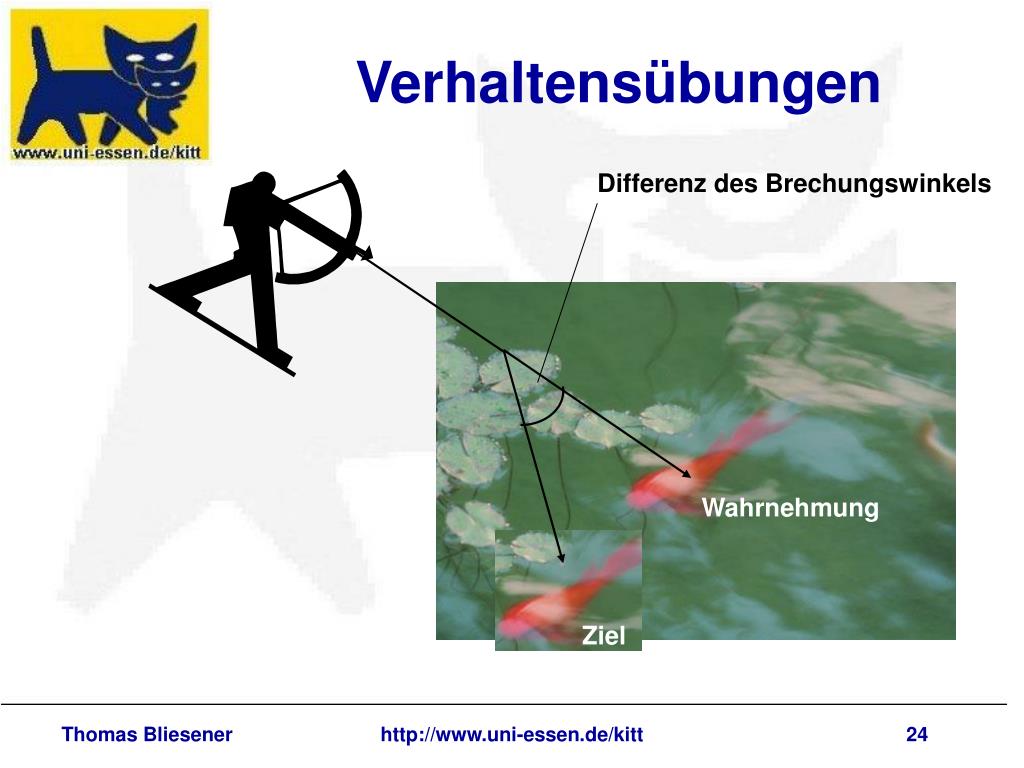 www.uni-essen.de/kitt

Verhaltensübungen

Differenz des Brechungswinkels

Wahrnehmung

Ziel

Thomas Bliesener http://www.uni-essen.de/kitt 24